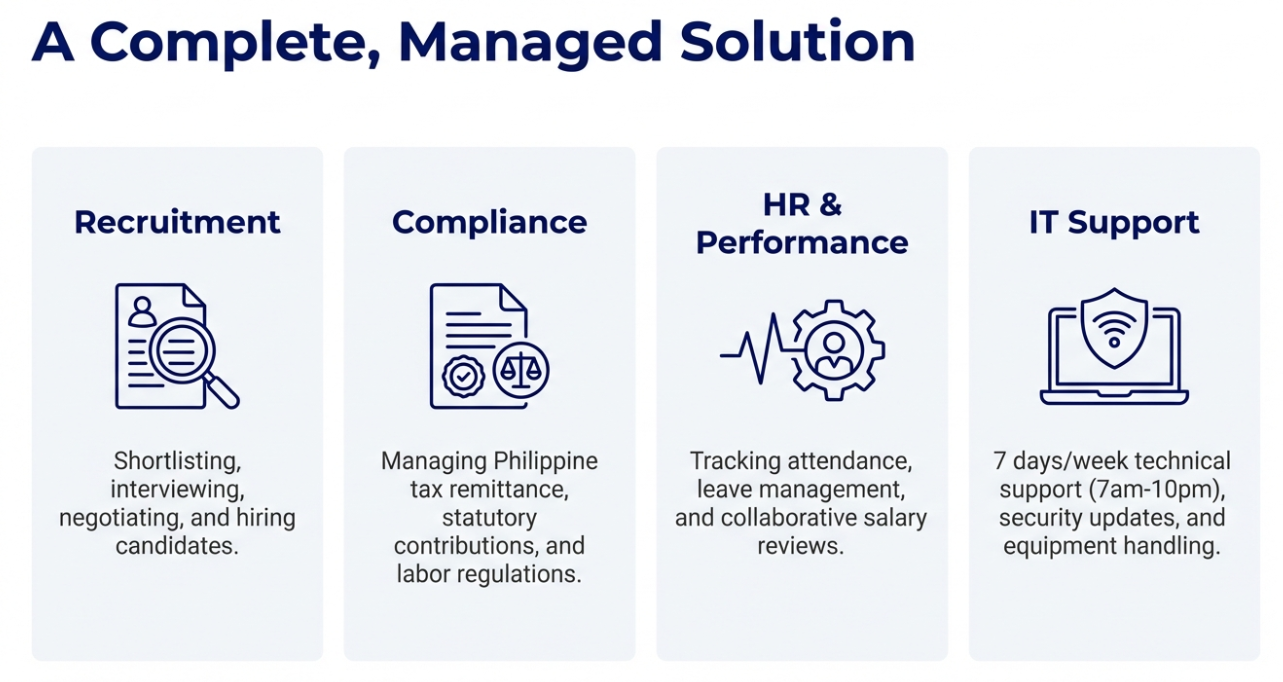 A Complete, Managed Solution

Recruitment

Shortlisting, interviewing, negotiating, and hiring candidates.

Compliance

Managing Philippine tax remittance, statutory contributions, and labor regulations.

HR & Performance

Tracking attendance, leave management, and collaborative salary reviews.

IT Support

7 days/week technical support (7am-10pm), security updates, and equipment handling.